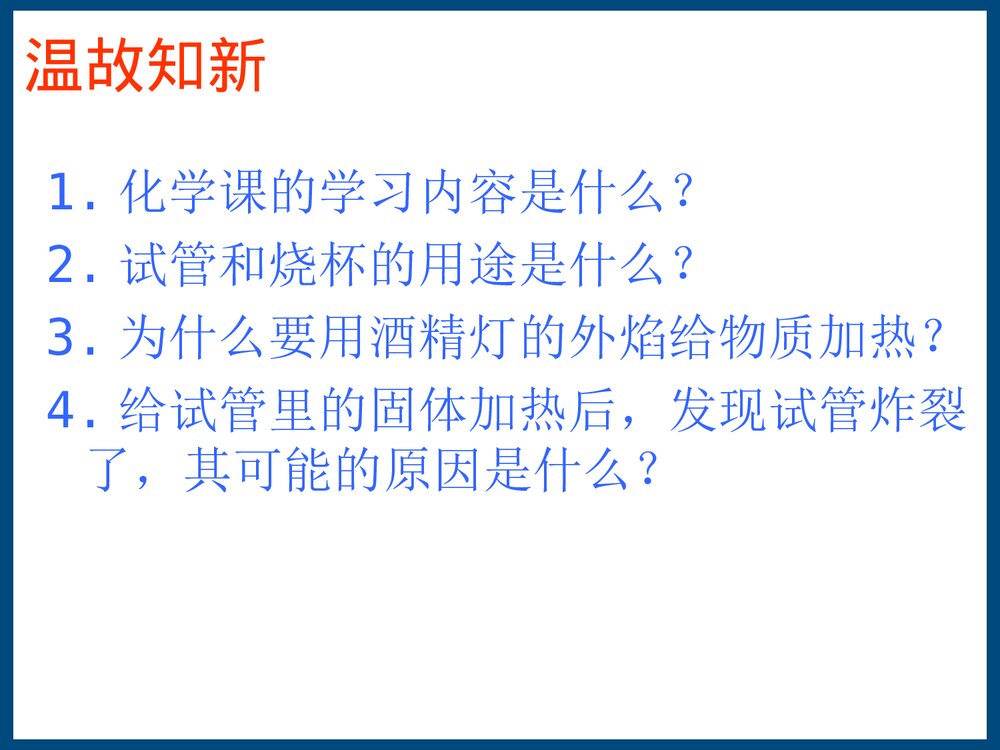 温故知新

1. 化学课的学习内容是什么？

2. 试管和烧杯的用途是什么？

3. 为什么要用酒精灯的外焰给物质加热？

4. 给试管里的固体加热后，发现试管炸裂了，其可能的原因是什么？